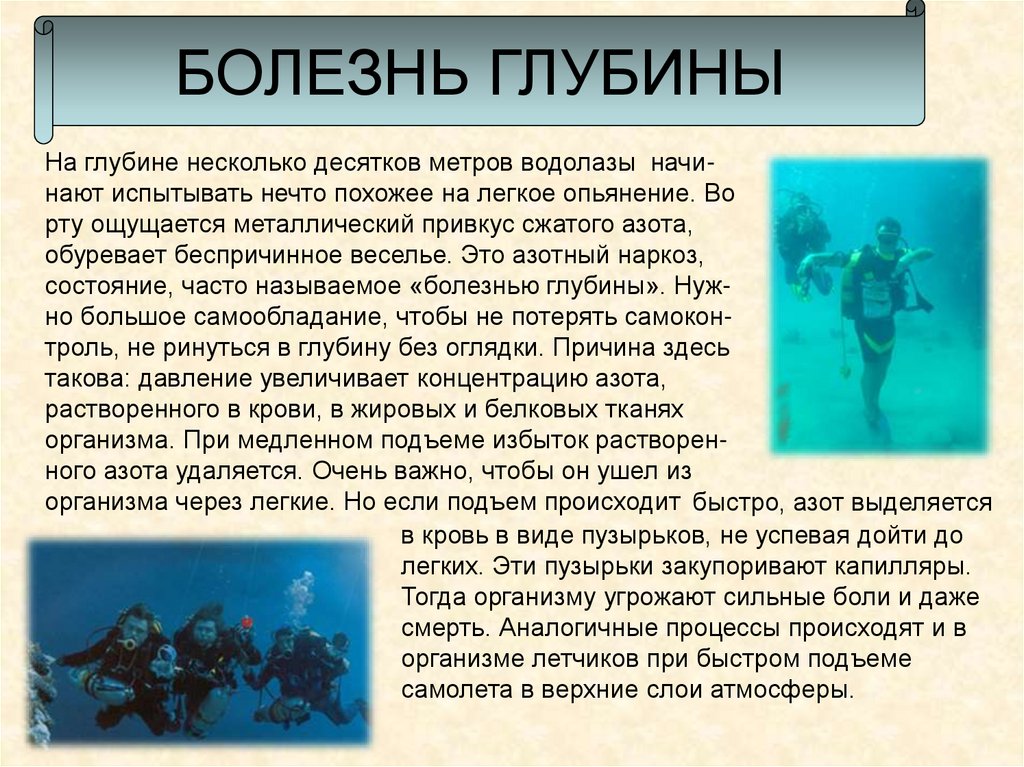 БОЛЕЗНЬ ГЛУБИНЫ

На глубине несколько десятков метров водолазы начинают испытывать нечто похожее на легкое опьянение. Во рту ощущается металлический привкус сжатого азота, обуревает беспричинное веселье. Это азотный наркоз, состояние, часто называемое «болезнью глубины». Нужно большое самообладание, чтобы не потерять самоконтроль, не ринуться в глубину без оглядки. Причина здесь такова: давление увеличивает концентрацию азота, растворенного в крови, в жировых и белковых тканях организма. При медленном подъеме избыток растворенного азота удаляется. Очень важно, чтобы он ушел из организма через легкие. Но если подъем происходит быстро, азот выделяется в кровь в виде пузырьков, не успевая дойти до легких. Эти пузырьки закупоривают капилляры. Тогда организму угрожают сильные боли и даже смерть. Аналогичные процессы происходят и в организме летчиков при быстром подъеме самолета в верхние слои атмосферы.